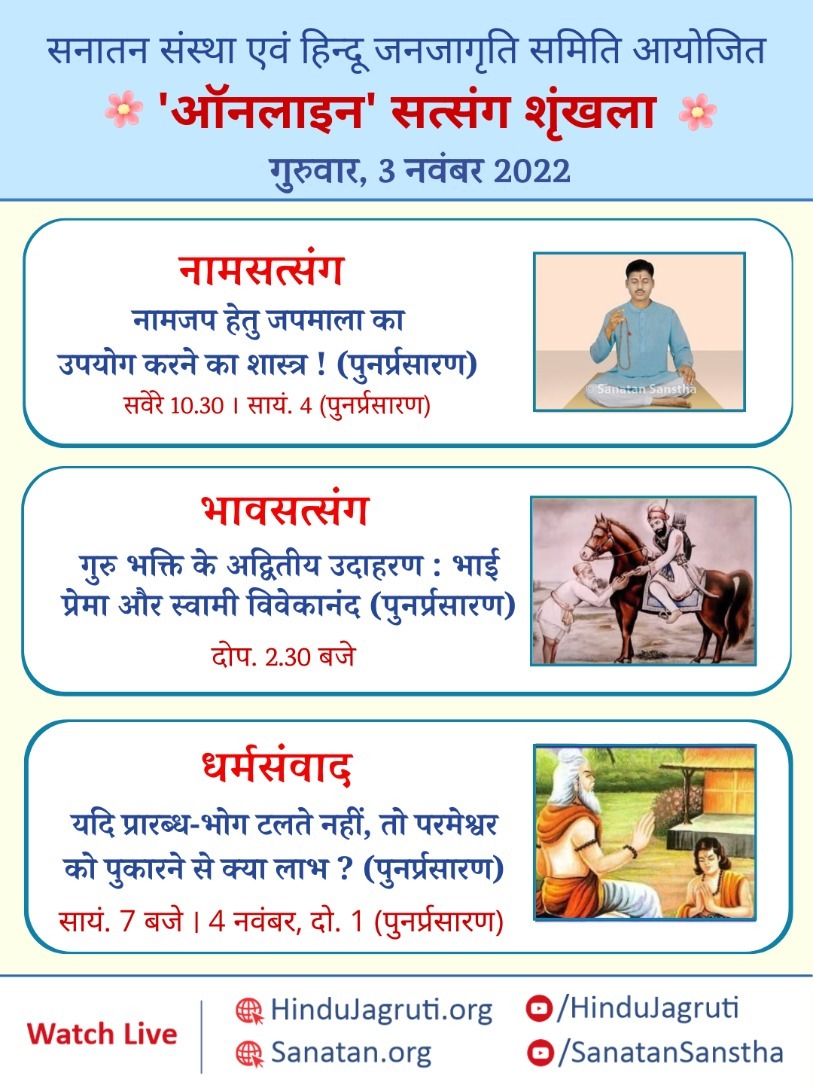 सनातन संस्था एवं हिन्दू जनजागृति समिति आयोजित
'ऑनलाइन' सत्संग शृंखला
गुरुवार, 3 नवंबर 2022

नामसत्संग
नामजप हेतु जपमाला का उपयोग करने का शास्त्र ! (पुनर्प्रसारण)
सवेरे 10.30 । सायं. 4 (पुनर्प्रसारण)

© Sanatan Sanstha

भावसत्संग
गुरु भक्ति के अद्वितीय उदाहरण : भाई प्रेमा और स्वामी विवेकानंद (पुनर्प्रसारण)
दोप. 2.30 बजे

धर्मसंवाद
यदि प्रारब्ध-भोग टलते नहीं, तो परमेश्वर को पुकारने से क्या लाभ ? (पुनर्प्रसारण)
सायं. 7 बजे । 4 नवंबर, दो. 1 (पुनर्प्रसारण)

Watch Live
HinduJagruti.org
Sanatan.org
/HinduJagruti
/SanatanSanstha